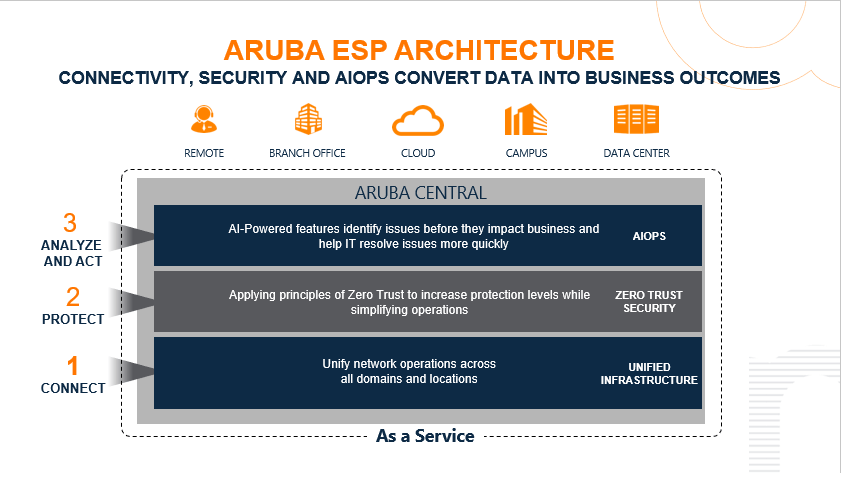 ARUBA ESP ARCHITECTURE

CONNECTIVITY, SECURITY AND AIOPS CONVERT DATA INTO BUSINESS OUTCOMES

REMOTE

BRANCH OFFICE

CLOUD

CAMPUS

DATA CENTER

ARUBA CENTRAL

3
ANALYZE AND ACT

AI-Powered features identify issues before they impact business and help IT resolve issues more quickly

AIOPS

2
PROTECT

Applying principles of Zero Trust to increase protection levels while simplifying operations

ZERO TRUST SECURITY

1
CONNECT

Unify network operations across all domains and locations

UNIFIED INFRASTRUCTURE

As a Service